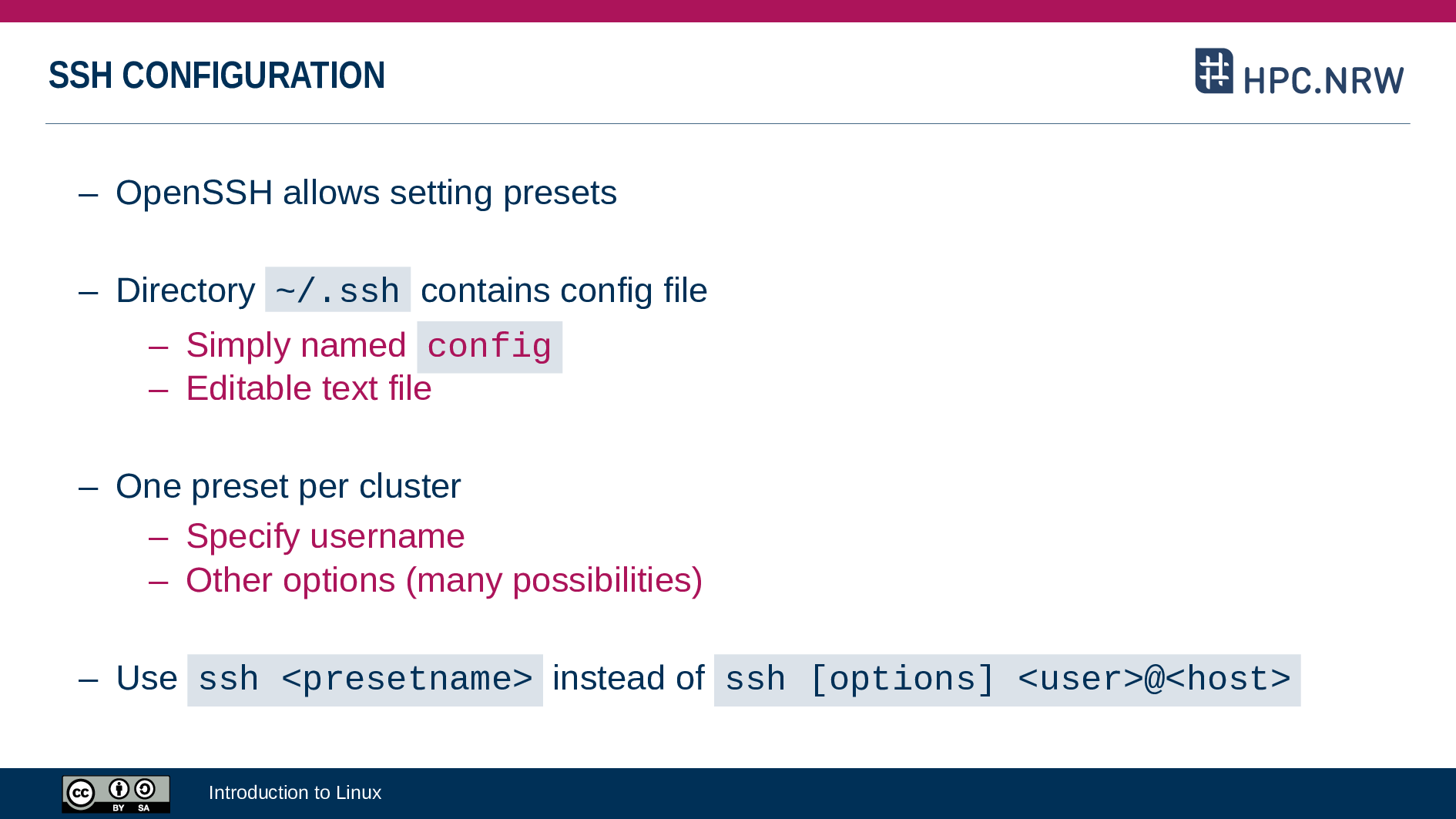 SSH CONFIGURATION

HPC.NRW

– OpenSSH allows setting presets

– Directory ~/.ssh contains config file

– Simply named config
– Editable text file

– One preset per cluster

– Specify username
– Other options (many possibilities)

– Use ssh <presetname> instead of ssh [options] <user>@<host>

cc BY SA

Introduction to Linux